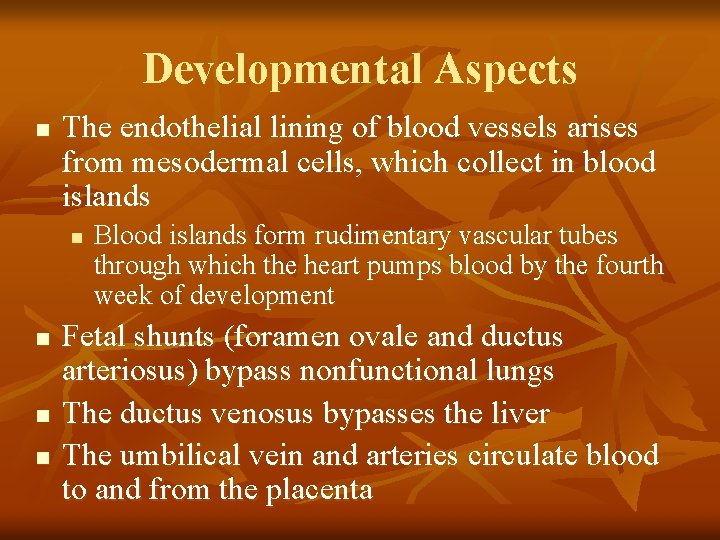 Developmental Aspects

■ The endothelial lining of blood vessels arises from mesodermal cells, which collect in blood islands

■ Blood islands form rudimentary vascular tubes through which the heart pumps blood by the fourth week of development

■ Fetal shunts (foramen ovale and ductus arteriosus) bypass nonfunctional lungs

■ The ductus venosus bypasses the liver

■ The umbilical vein and arteries circulate blood to and from the placenta